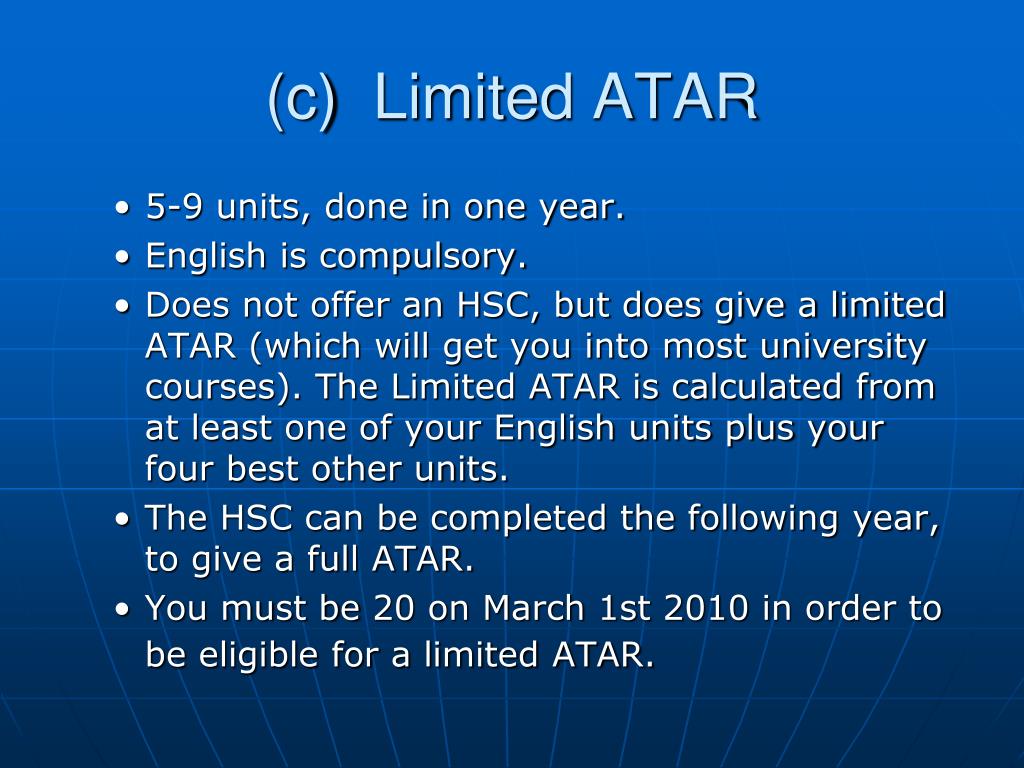 (c) Limited ATAR

• 5-9 units, done in one year.
• English is compulsory.
• Does not offer an HSC, but does give a limited ATAR (which will get you into most university courses). The Limited ATAR is calculated from at least one of your English units plus your four best other units.
• The HSC can be completed the following year, to give a full ATAR.
• You must be 20 on March 1st 2010 in order to be eligible for a limited ATAR.